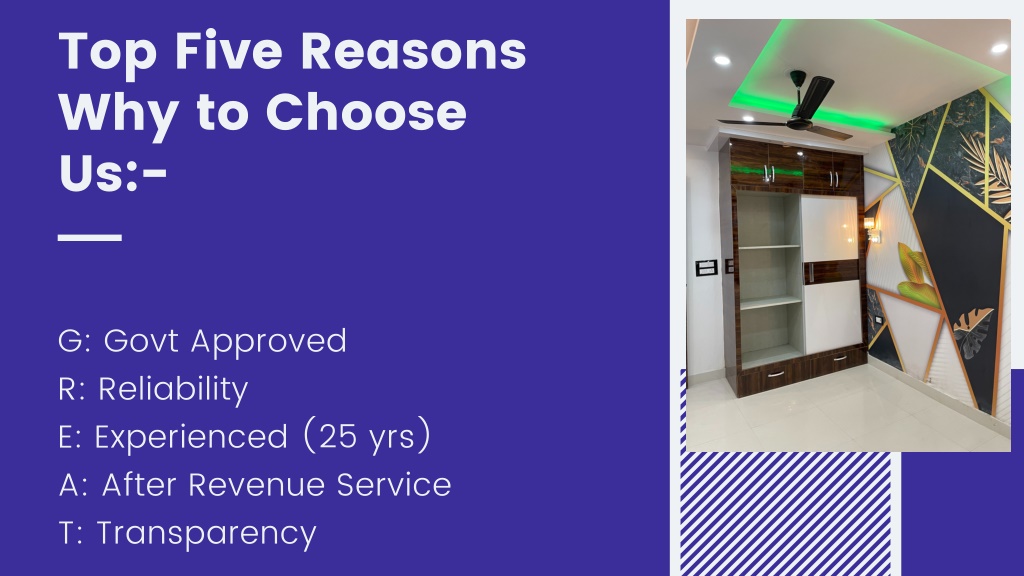 Top Five Reasons Why to Choose Us:-

G: Govt Approved
R: Reliability
E: Experienced (25 yrs)
A: After Revenue Service
T: Transparency